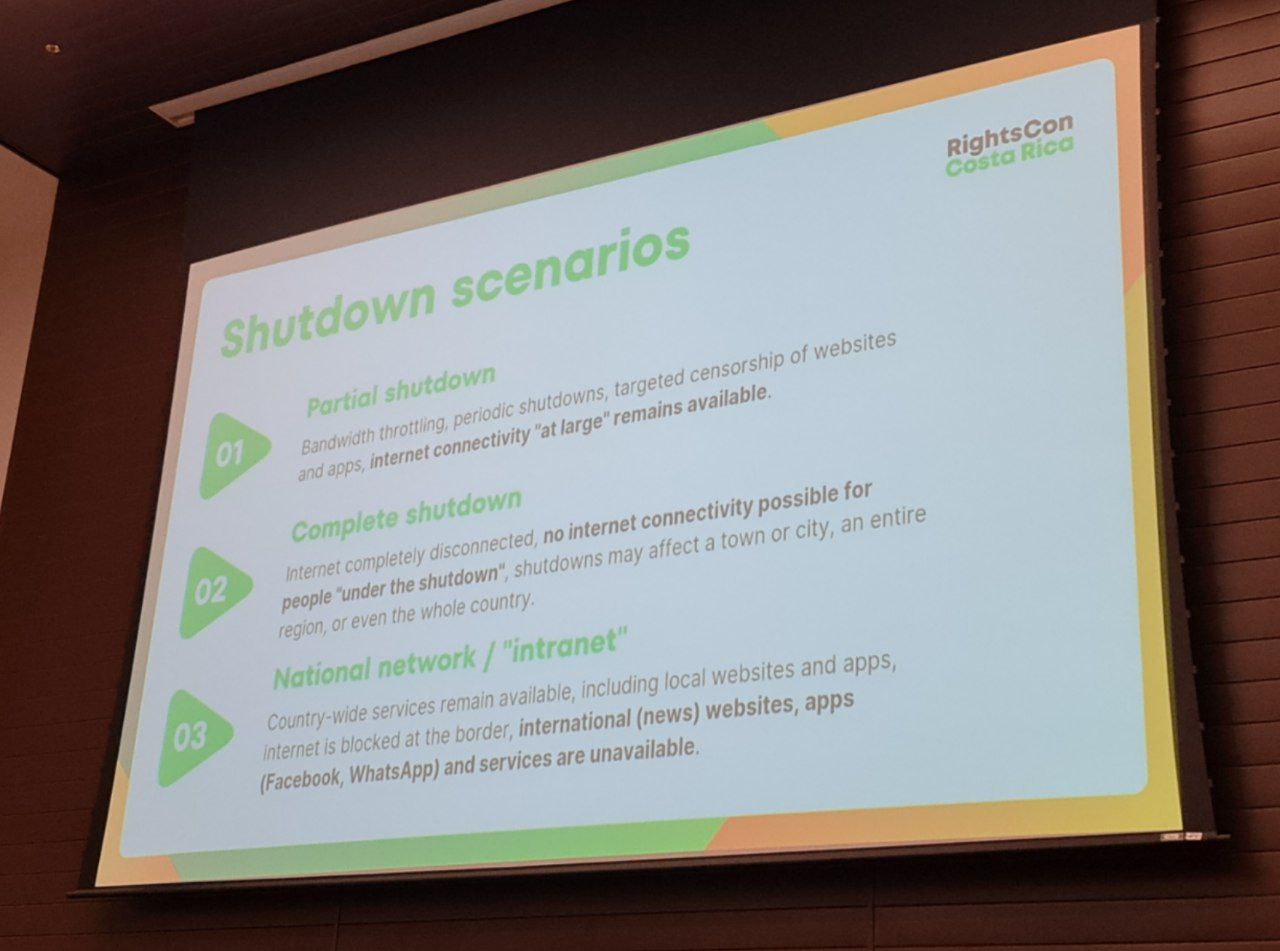 RightsCon
Costa Rica

Shutdown scenarios

01

Partial shutdown

Bandwidth throttling, periodic shutdowns, targeted censorship of websites and apps, internet connectivity "at large" remains available.

02

Complete shutdown

Internet completely disconnected, no internet connectivity possible for people "under the shutdown", shutdowns may affect a town or city, an entire region, or even the whole country.

03

National network / "intranet"

Country-wide services remain available, including local websites and apps, internet is blocked at the border, international (news) websites, apps (Facebook, WhatsApp) and services are unavailable.